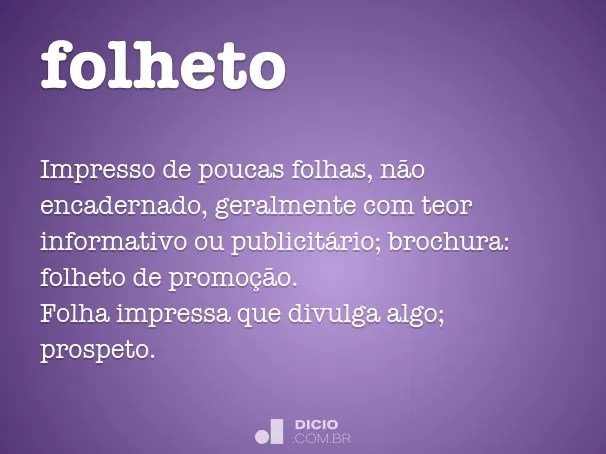 folheto

Impresso de poucas folhas, não encadernado, geralmente com teor informativo ou publicitário; brochura: folheto de promoção.
Folha impressa que divulga algo; prospeto.

DICIO
.COM.BR